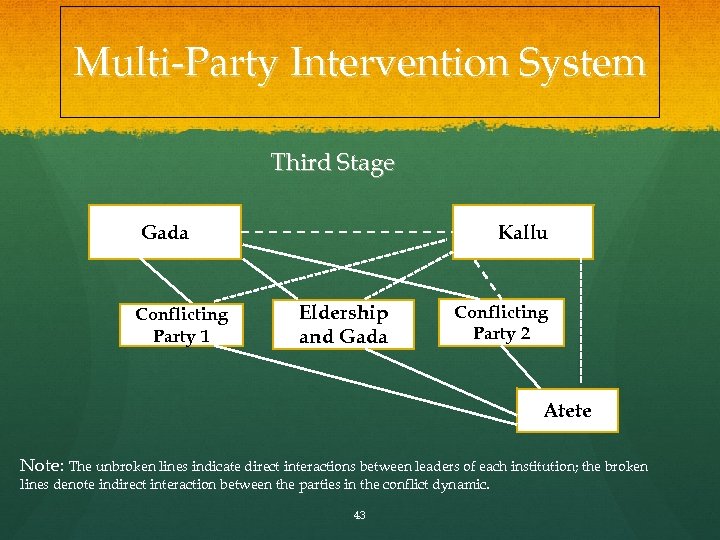 Multi-Party Intervention System

Third Stage

Gada

Kallu

Conflicting Party 1

Eldership and Gada

Conflicting Party 2

Atete

Note: The unbroken lines indicate direct interactions between leaders of each institution; the broken lines denote indirect interaction between the parties in the conflict dynamic.

43